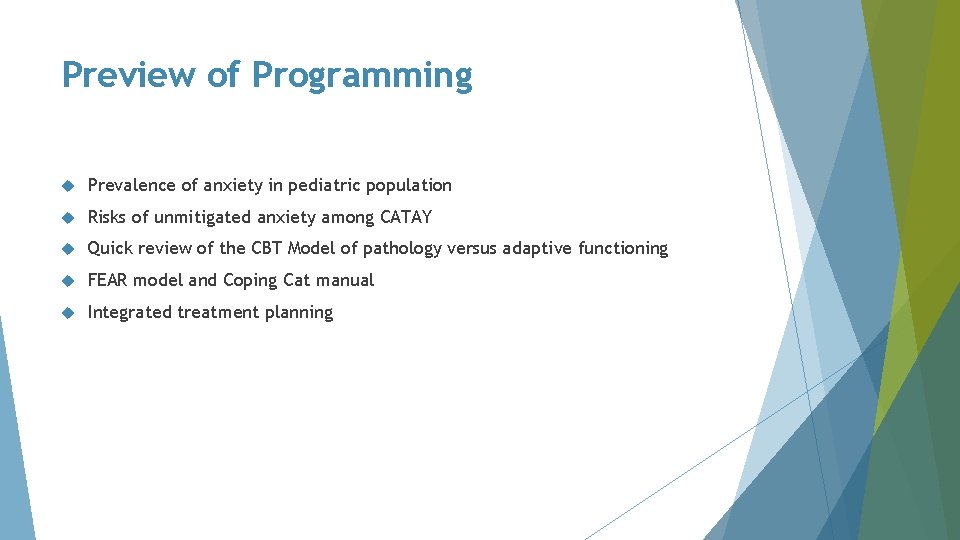 Preview of Programming

Prevalence of anxiety in pediatric population

Risks of unmitigated anxiety among CATAY

Quick review of the CBT Model of pathology versus adaptive functioning

FEAR model and Coping Cat manual

Integrated treatment planning